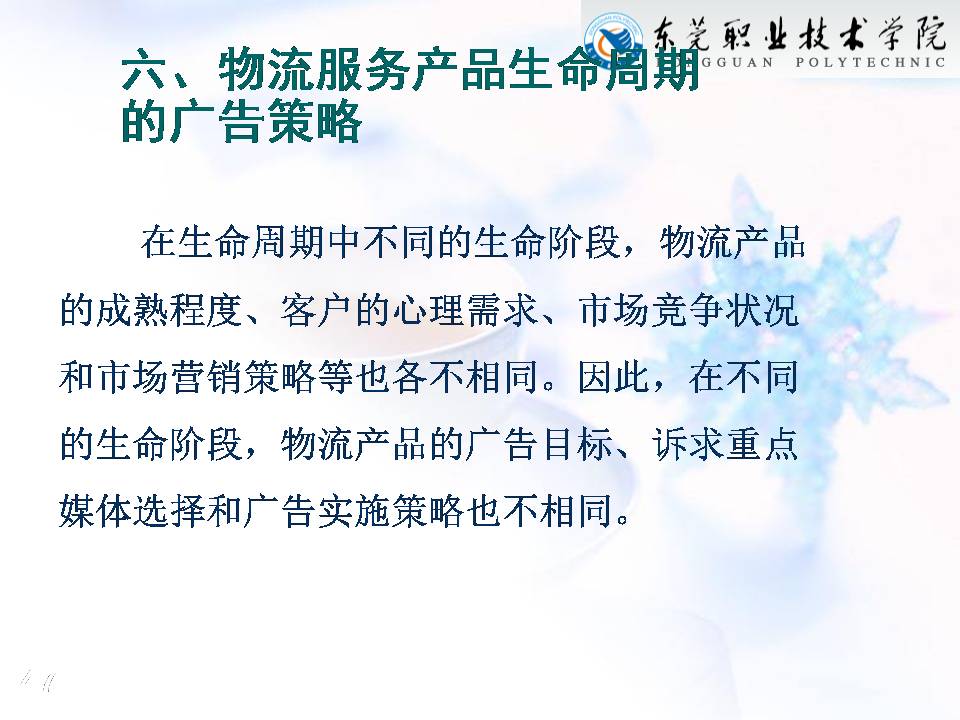 东莞职业技术学院
GGUAN POLYTECHNIC

六、物流服务产品生命周期的广告策略

在生命周期中不同的生命阶段，物流产品的成熟程度、客户的心理需求、市场竞争状况和市场营销策略等也各不相同。因此，在不同的生命阶段，物流产品的广告目标、诉求重点媒体选择和广告实施策略也不相同。